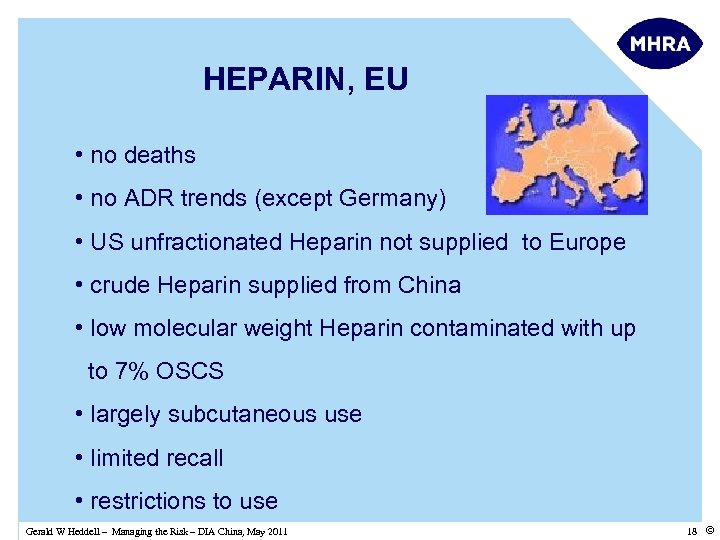 MHRA

HEPARIN, EU

• no deaths

• no ADR trends (except Germany)

• US unfractionated Heparin not supplied to Europe

• crude Heparin supplied from China

• low molecular weight Heparin contaminated with up to 7% OSCS

• largely subcutaneous use

• limited recall

• restrictions to use

Gerald W Heddell – Managing the Risk – DIA China, May 2011

18 ©